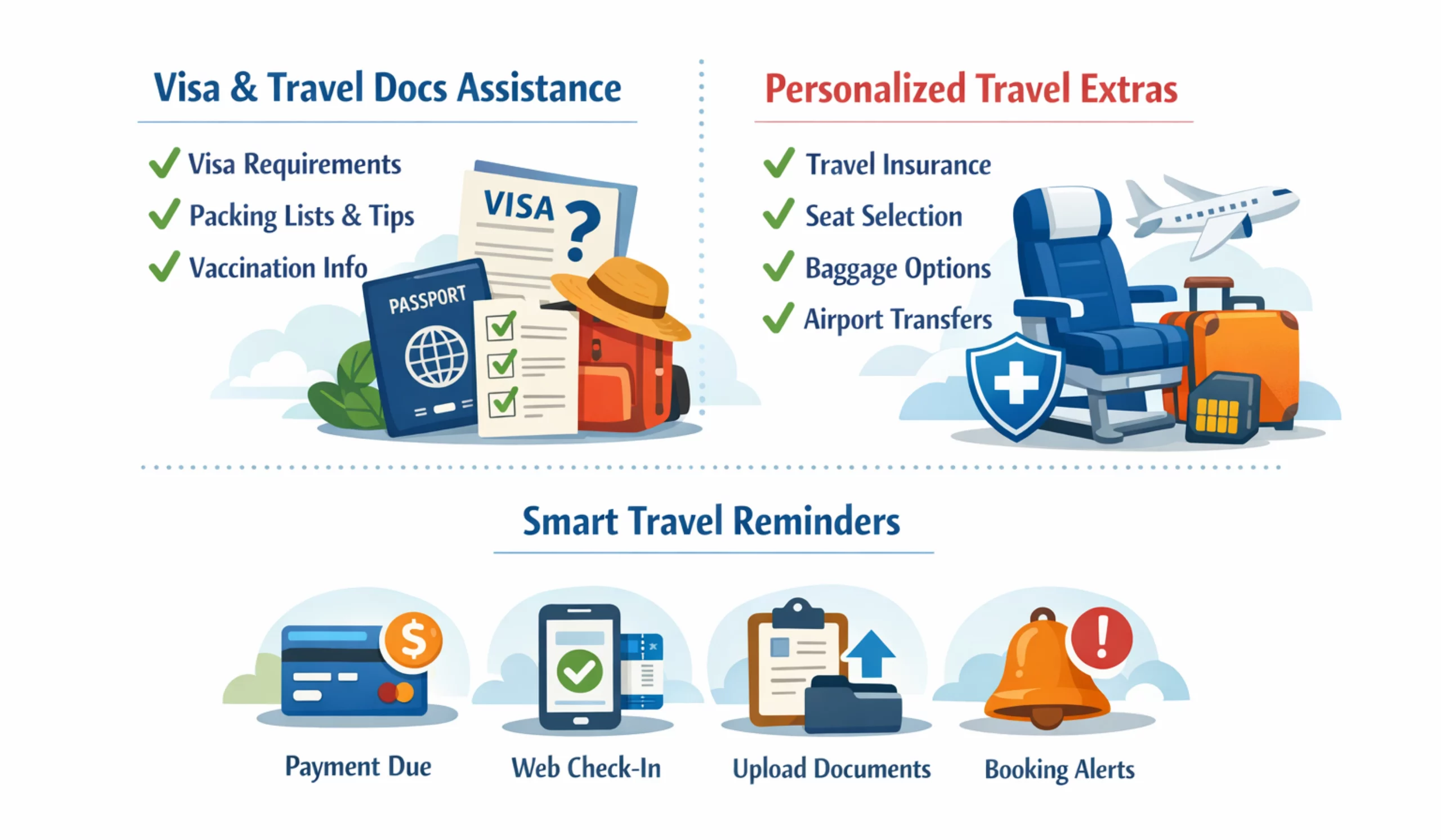 Visa & Travel Docs Assistance

✓ Visa Requirements
✓ Packing Lists & Tips
✓ Vaccination Info

VISA ?

PASSPORT

Personalized Travel Extras

✓ Travel Insurance
✓ Seat Selection
✓ Baggage Options
✓ Airport Transfers

Smart Travel Reminders

$

!

Payment Due

Web Check-In

Upload Documents

Booking Alerts